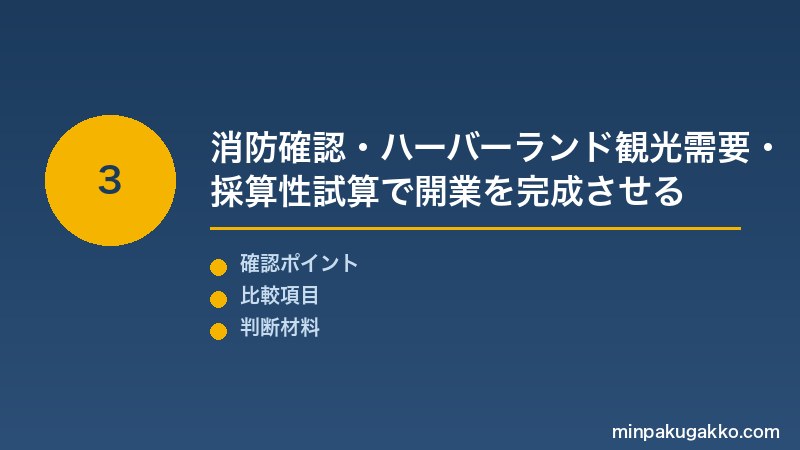 3

消防確認・ハーバーランド観光需要・採算性試算で開業を完成させる

確認ポイント
比較項目
判断材料

minpakugakko.com